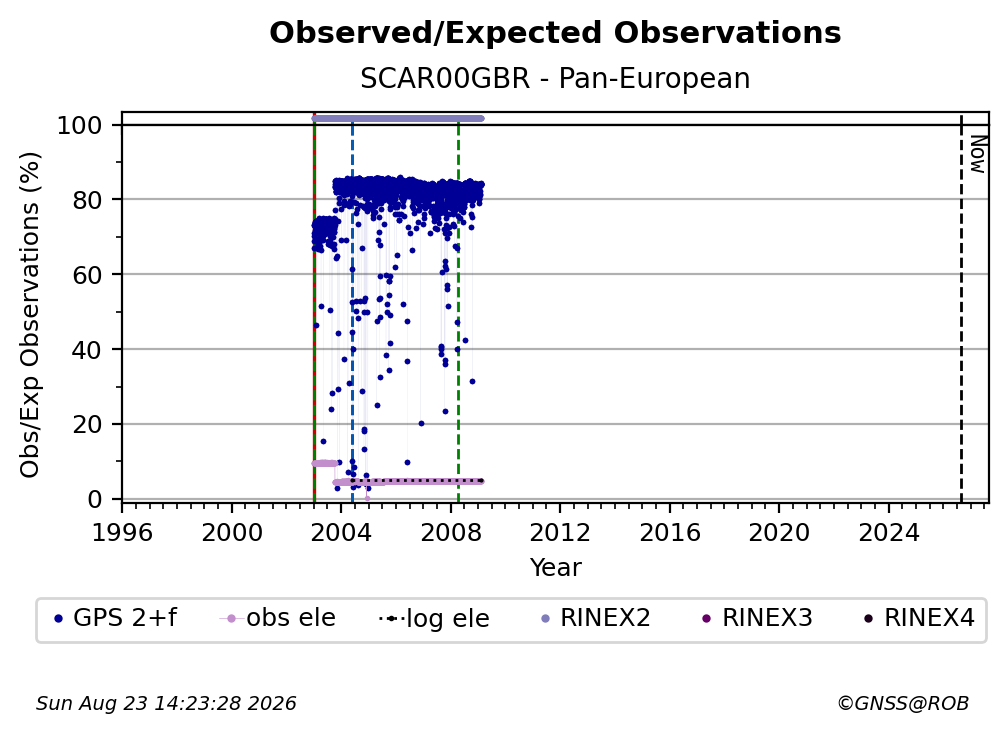 Observed/Expected Observations
SCAR00GBR - Pan-European

Obs/Exp Observations (%)

100
80
60
40
20
0

Now

1996 2000 2004 2008 2012 2016 2020 2024
Year

GPS 2+f
obs ele
log ele
RINEX2
RINEX3
RINEX4

Sun Aug 23 14:23:28 2026
©GNSS@ROB